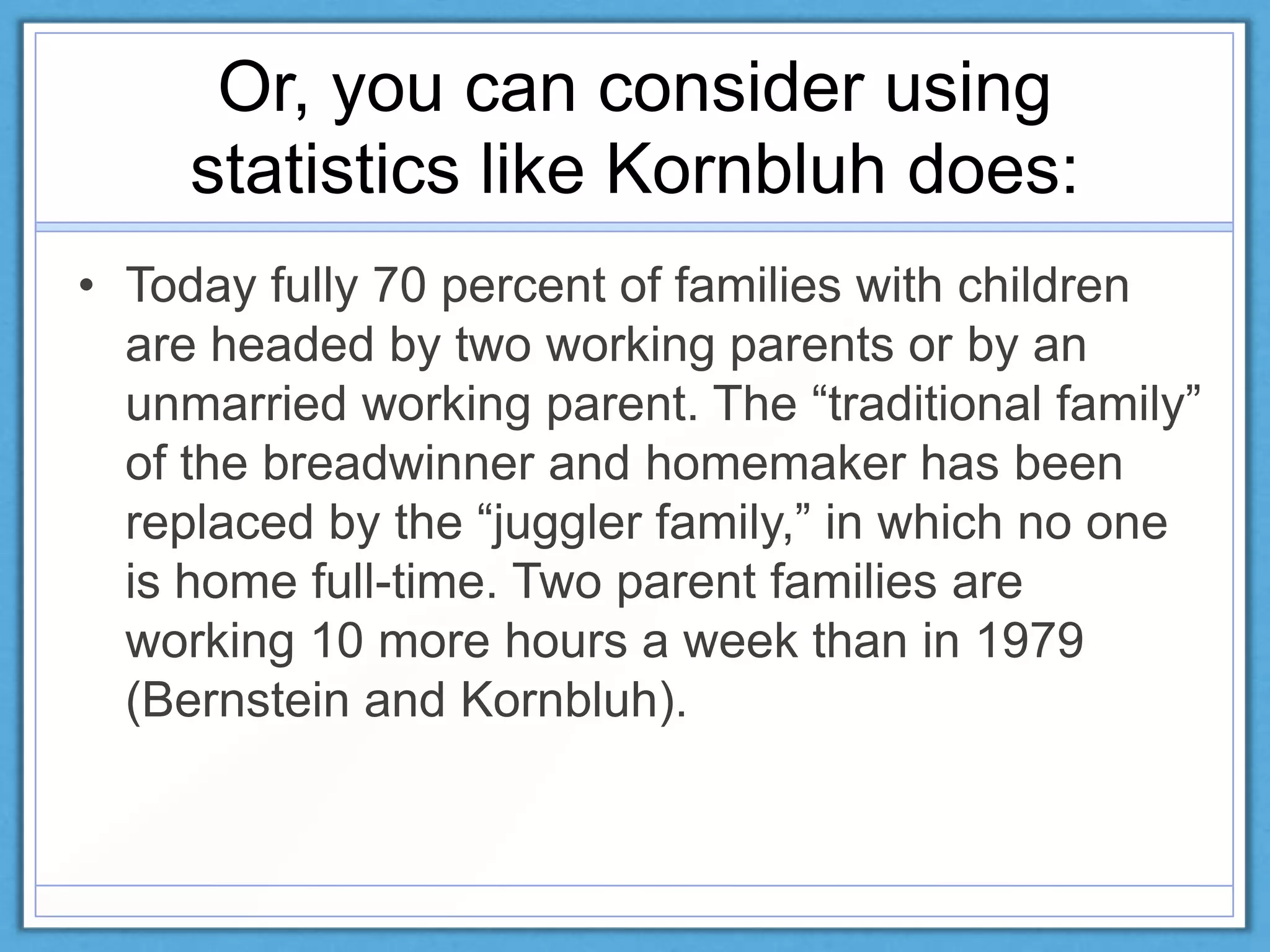 Or, you can consider using statistics like Kornbluh does:

• Today fully 70 percent of families with children are headed by two working parents or by an unmarried working parent. The “traditional family” of the breadwinner and homemaker has been replaced by the “juggler family,” in which no one is home full-time. Two parent families are working 10 more hours a week than in 1979 (Bernstein and Kornbluh).